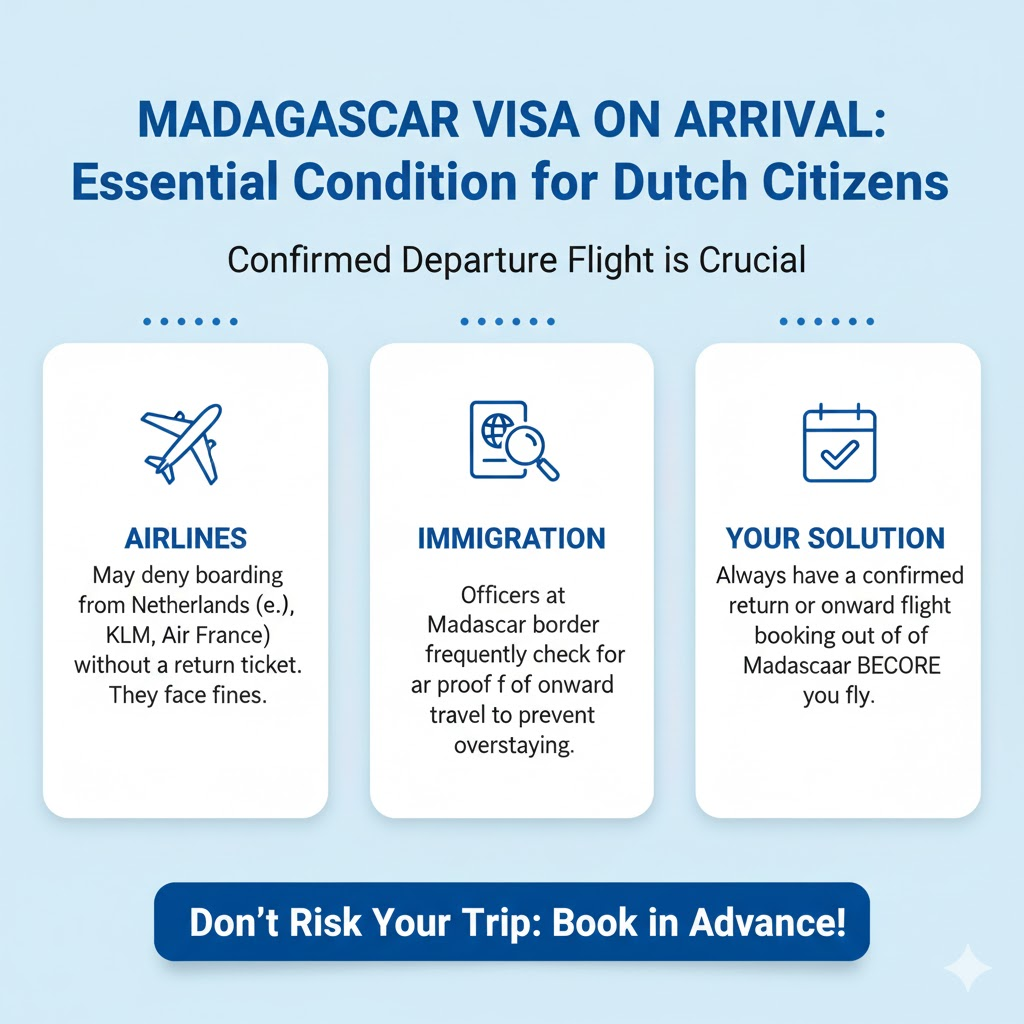 MADAGASCAR VISA ON ARRIVAL: Essential Condition for Dutch Citizens

Confirmed Departure Flight is Crucial

AIRLINES
May deny boarding from Netherlands (e.), KLM, Air France) without a return ticket. They face fines.

IMMIGRATION
Officers at Madascar border frequently check for ar proof f of onward travel to prevent overstaying.

YOUR SOLUTION
Always have a confirmed return or onward flight booking out of of Madascaar BECORE you fly.

Don't Risk Your Trip: Book in Advance!